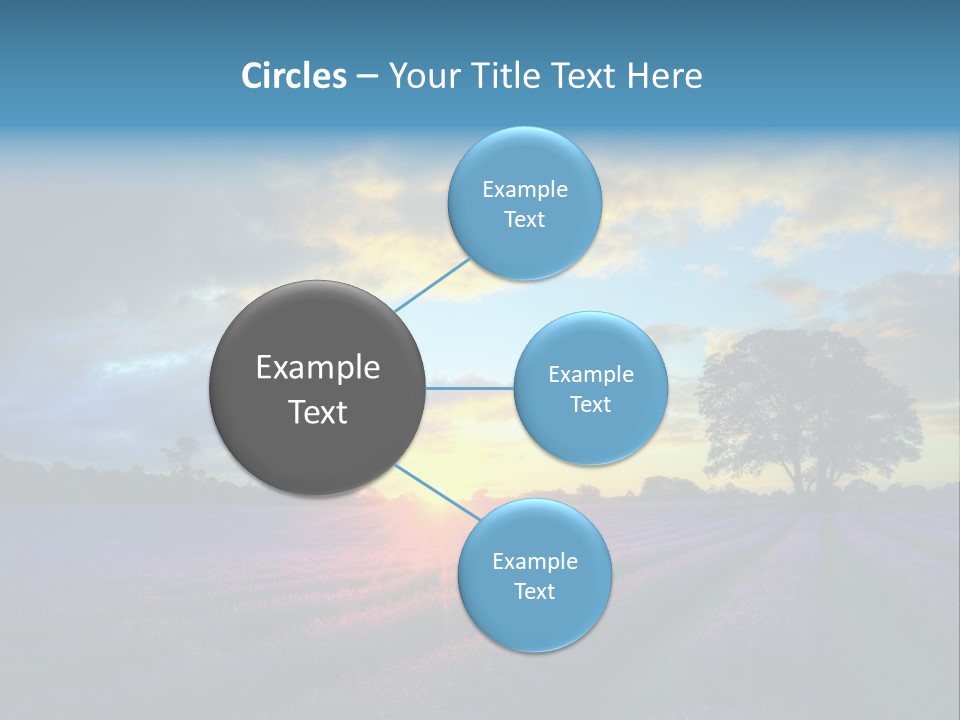 Circles – Your Title Text Here

Example Text

Example Text

Example Text

Example Text